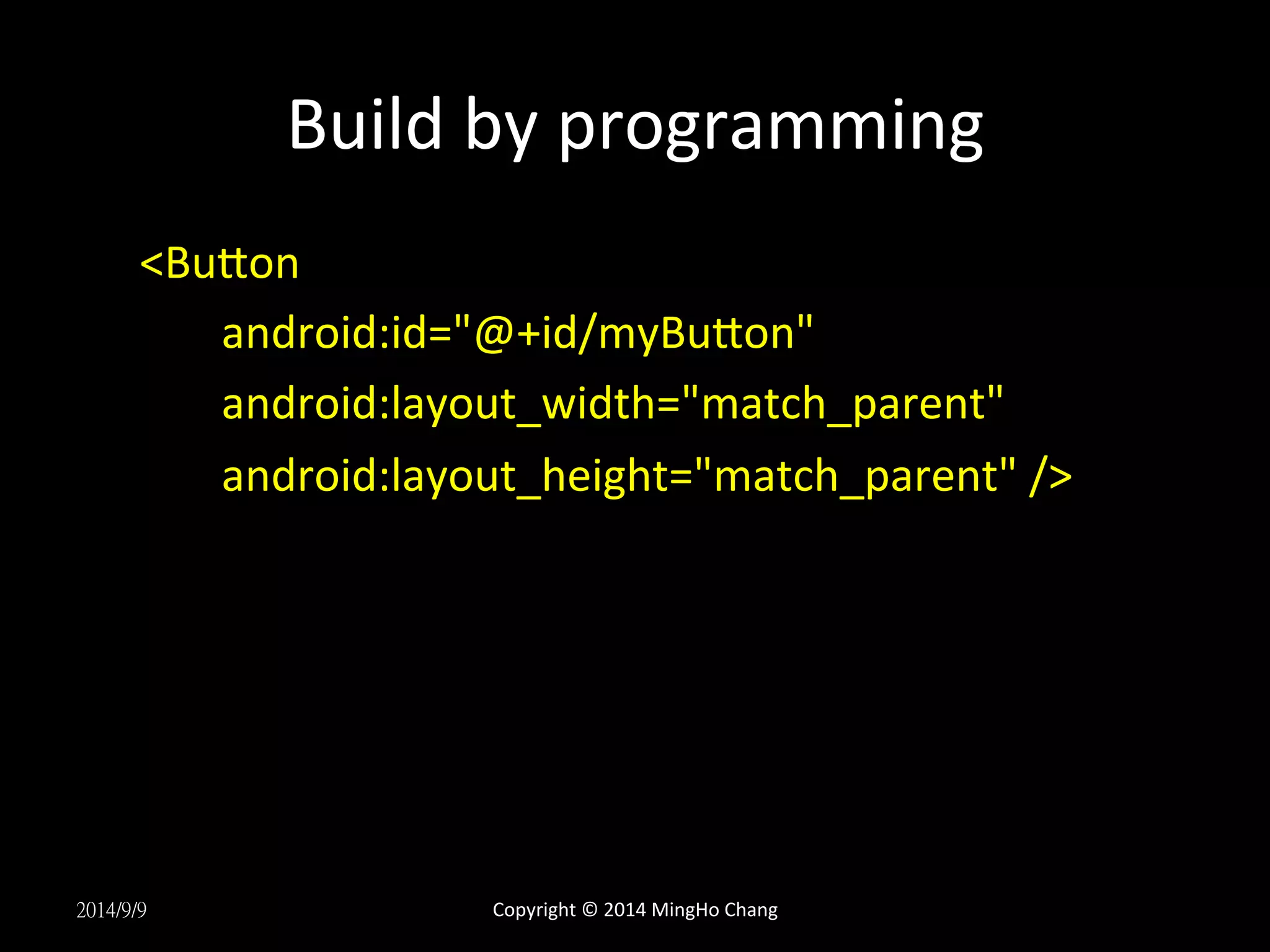 Build by programming

<Button
android:id="@+id/myButton"
android:layout_width="match_parent"
android:layout_height="match_parent" />

2014/9/9

Copyright © 2014 MingHo Chang